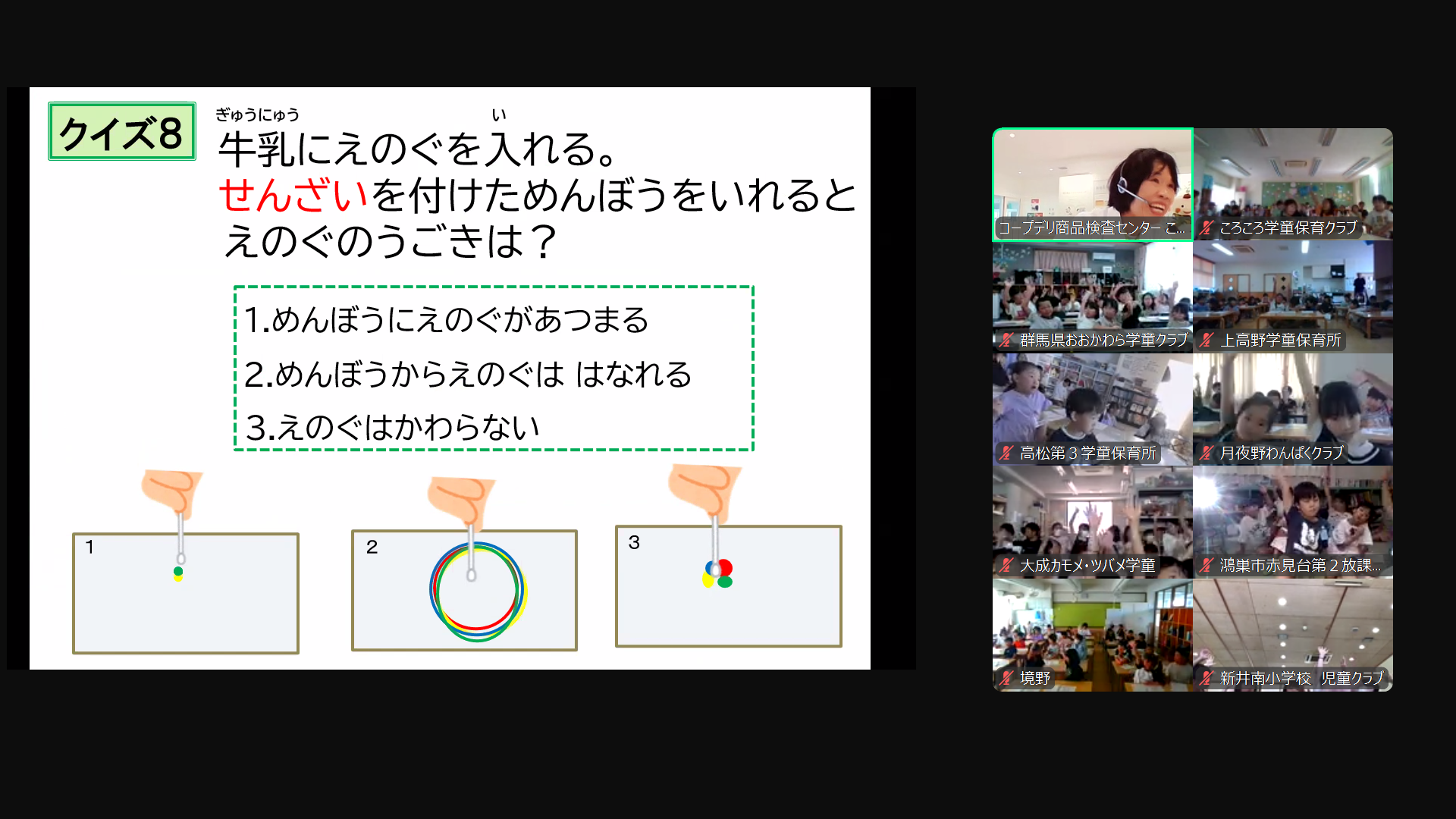 クイズ8

ぎゅうにゅう い
牛乳にえのぐを入れる。
せんざいを付けためんぼうをいれると
えのぐのうごきは？

1.めんぼうにえのぐがあつまる
2.めんぼうからえのぐは はなれる
3.えのぐはかわらない

1

2

3

コープデリ商品検査センター こ...
ころころ学童保育クラブ
群馬県おおかわら学童クラブ
上高野学童保育所
高松第３学童保育所
月夜野わんぱくクラブ
大成カモメ･ツバメ学童
鴻巣市赤見台第２放課...
境野
新井南小学校 児童クラブ